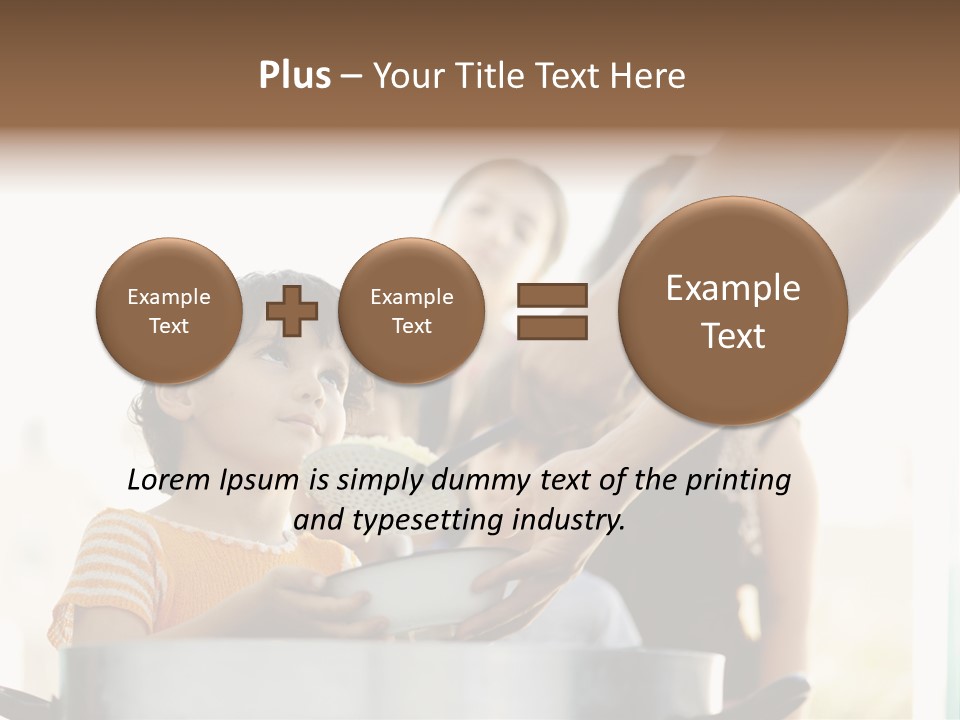 Plus – Your Title Text Here

Example Text

Example Text

Example Text

Lorem Ipsum is simply dummy text of the printing and typesetting industry.